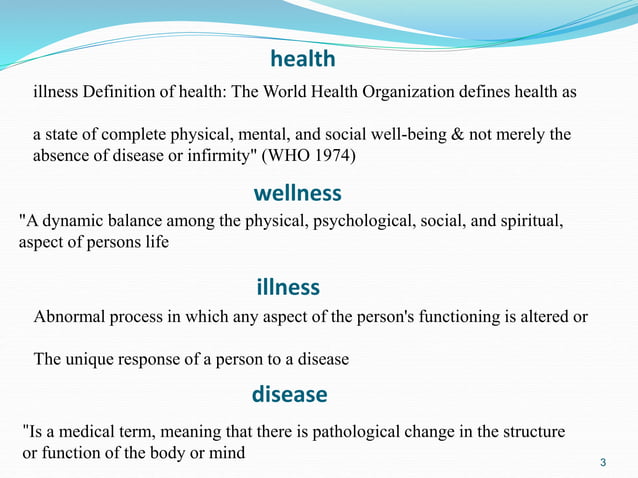 health

illness Definition of health: The World Health Organization defines health as

a state of complete physical, mental, and social well-being & not merely the absence of disease or infirmity" (WHO 1974)

wellness

"A dynamic balance among the physical, psychological, social, and spiritual, aspect of persons life

illness

Abnormal process in which any aspect of the person's functioning is altered or

The unique response of a person to a disease

disease

"Is a medical term, meaning that there is pathological change in the structure or function of the body or mind

3